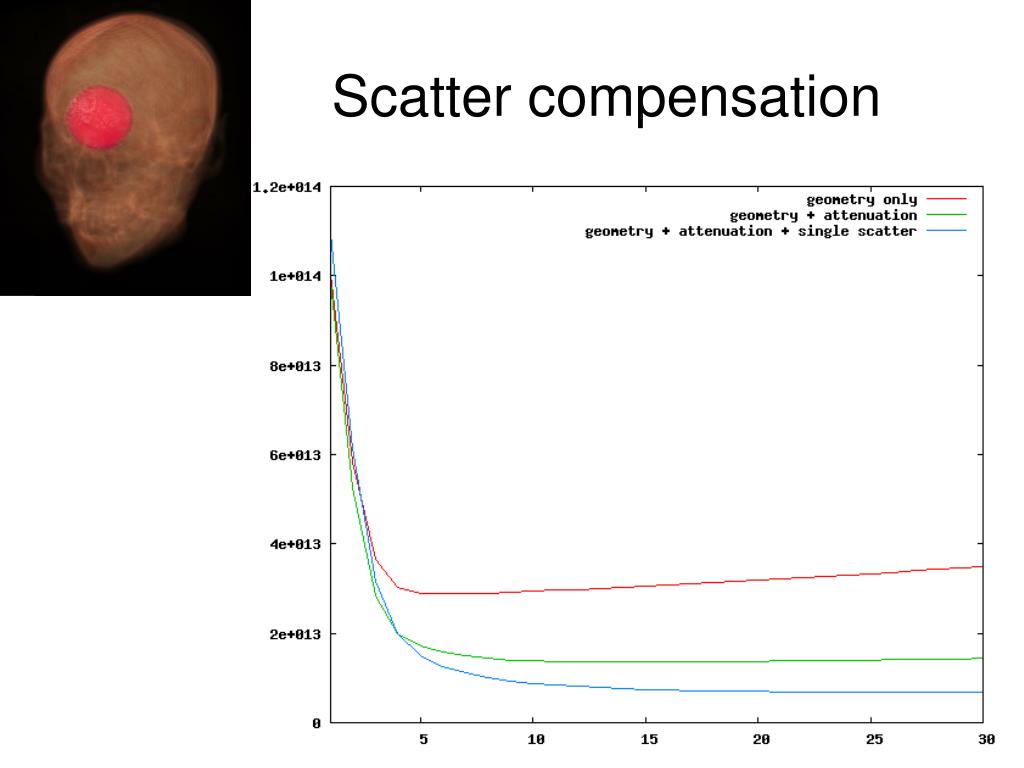 Scatter compensation

geometry only
geometry + attenuation
geometry + attenuation + single scatter

1.2e+014
1e+014
8e+013
6e+013
4e+013
2e+013
0

5
10
15
20
25
30